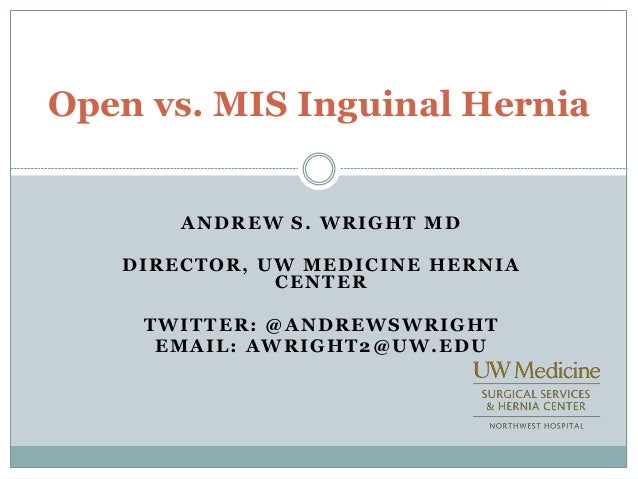 Open vs. MIS Inguinal Hernia

ANDREW S. WRIGHT MD

DIRECTOR, UW MEDICINE HERNIA CENTER

TWITTER: @ANDREWSWRIGHT
EMAIL: AWRIGHT2@UW.EDU

UW Medicine
SURGICAL SERVICES
& HERNIA CENTER
NORTHWEST HOSPITAL